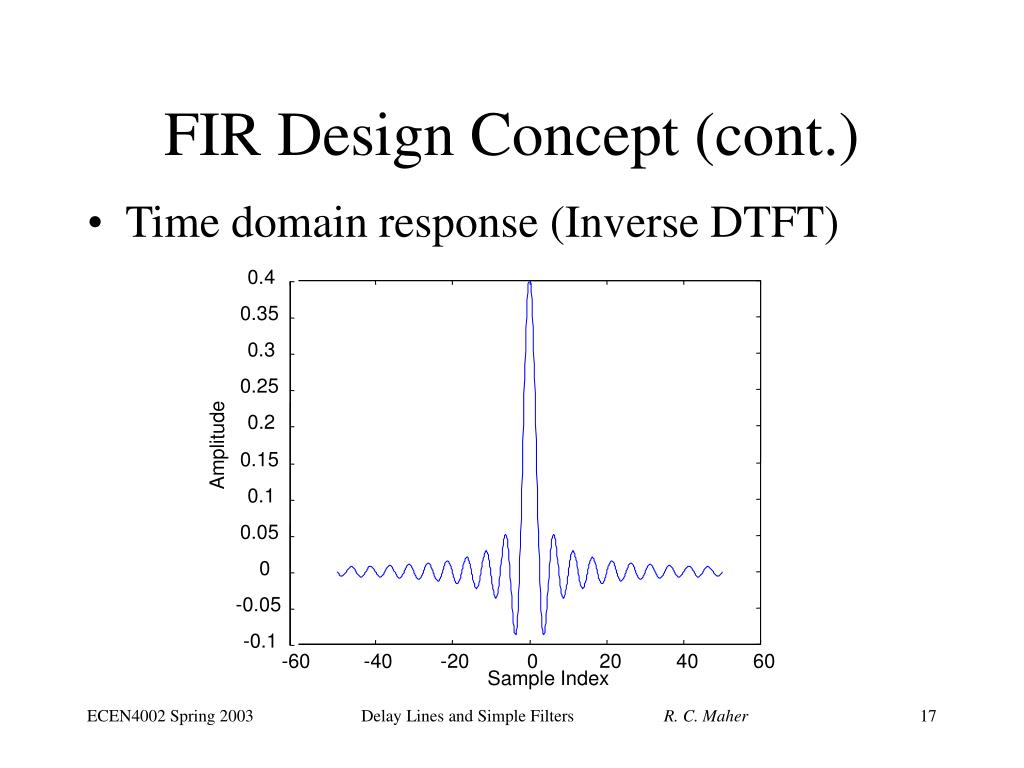 FIR Design Concept (cont.)

• Time domain response (Inverse DTFT)

0.4
0.35
0.3
0.25
0.2
0.15
0.1
0.05
0
-0.05
-0.1

Amplitude

-60 -40 -20 0 20 40 60

Sample Index

ECEN4002 Spring 2003 Delay Lines and Simple Filters R. C. Maher 17